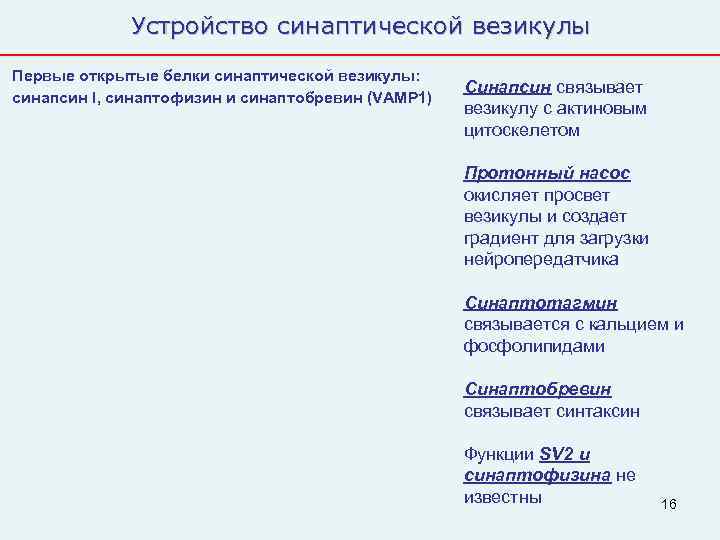 Устройство синаптической везикулы

Первые открытые белки синаптической везикулы: синапсин I, синаптофизин и синаптобревин (VAMP1)

Синапсин связывает везикулу с актиновым цитоскелетом

Протонный насос окисляет просвет везикулы и создает градиент для загрузки нейропередатчика

Синаптотагмин связывается с кальцием и фосфолипидами

Синаптобревин связывает синтаксин

Функции SV2 и синаптофизина не известны

16